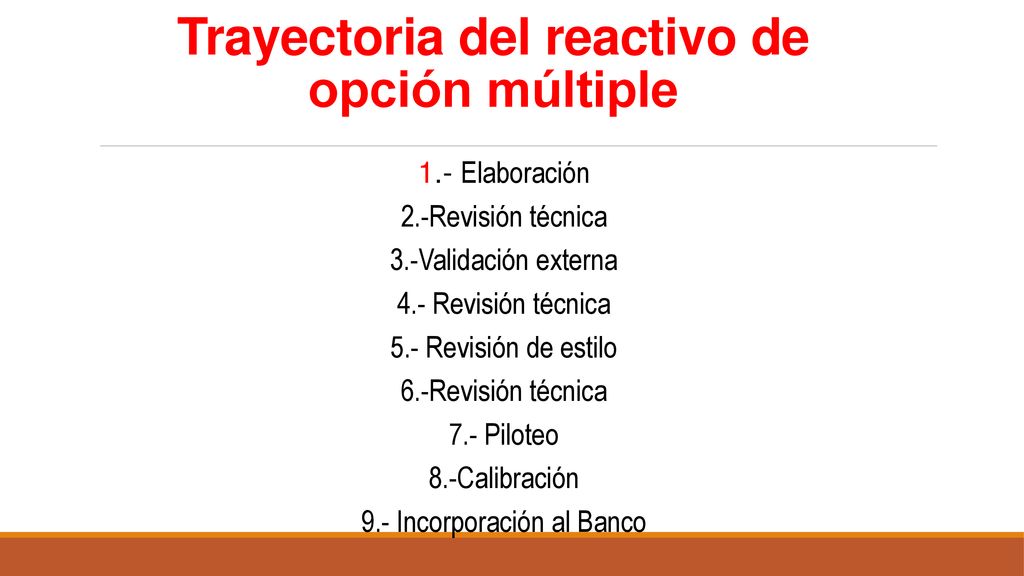 Trayectoria del reactivo de opción múltiple

1.- Elaboración
2.-Revisión técnica
3.-Validación externa
4.- Revisión técnica
5.- Revisión de estilo
6.-Revisión técnica
7.- Piloteo
8.-Calibración
9.- Incorporación al Banco